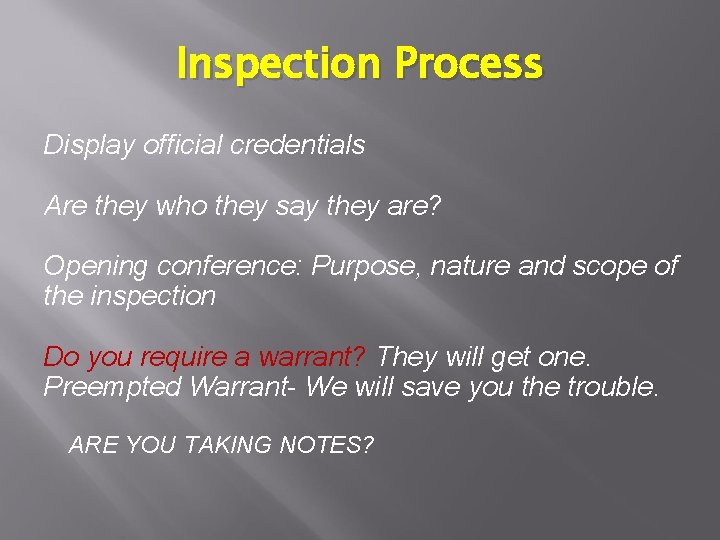 Inspection Process

Display official credentials

Are they who they say they are?

Opening conference: Purpose, nature and scope of the inspection

Do you require a warrant? They will get one. Preempted Warrant- We will save you the trouble.

ARE YOU TAKING NOTES?